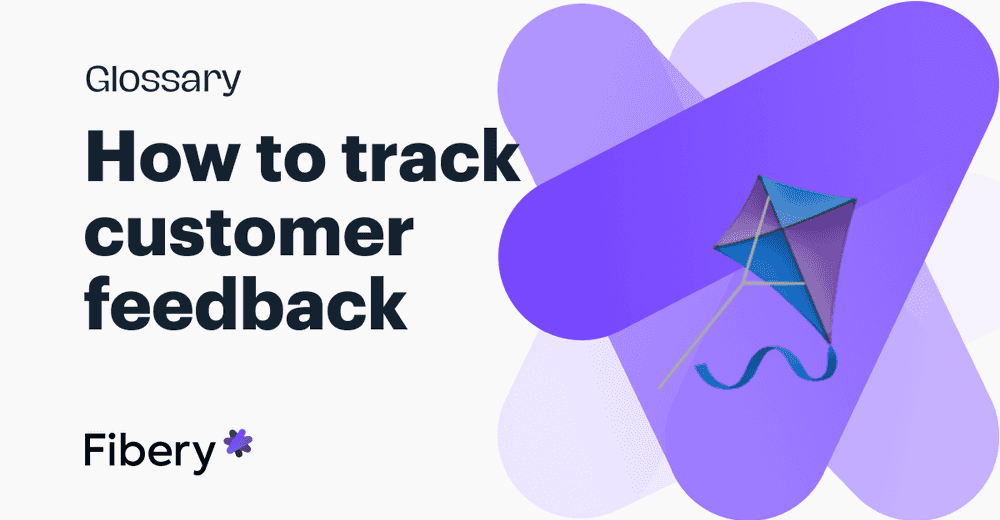 Glossary

How to track customer feedback

Fibery